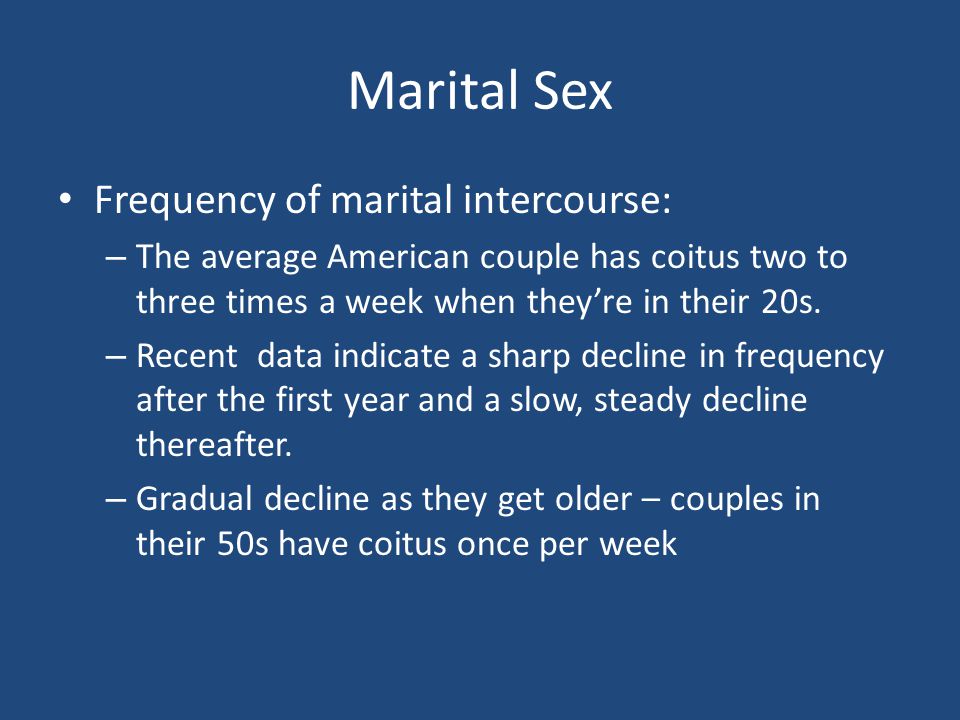 Marital Sex

• Frequency of marital intercourse:
– The average American couple has coitus two to three times a week when they're in their 20s.
– Recent  data indicate a sharp decline in frequency after the first year and a slow, steady decline thereafter.
– Gradual decline as they get older – couples in their 50s have coitus once per week